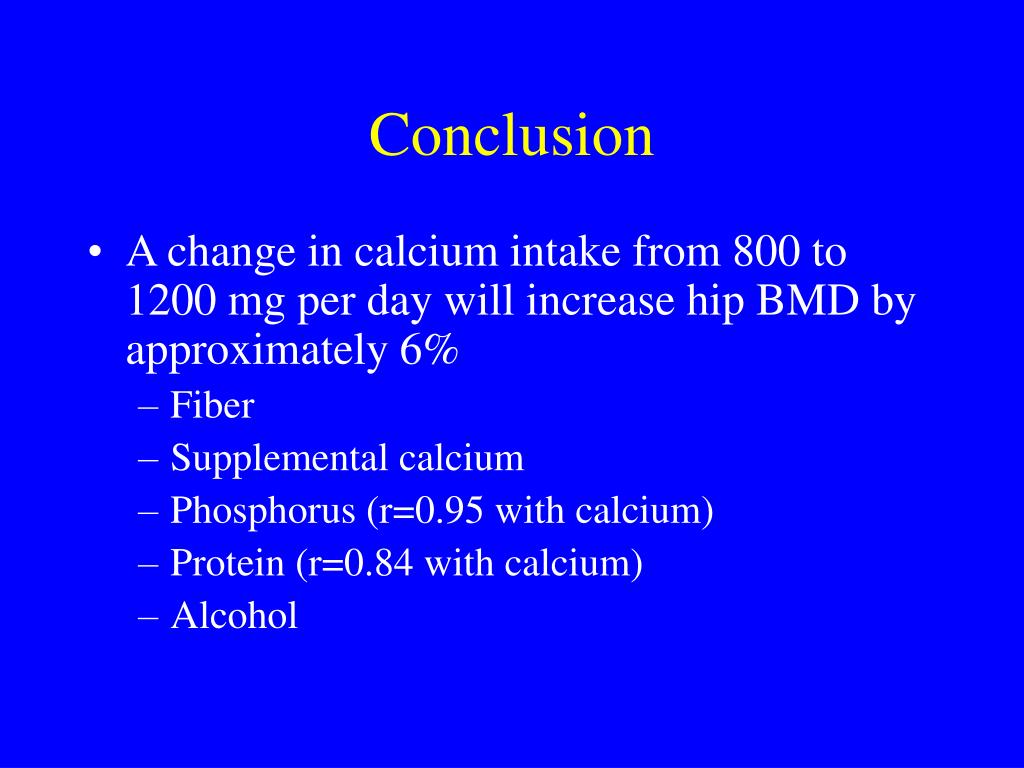 Conclusion

• A change in calcium intake from 800 to 1200 mg per day will increase hip BMD by approximately 6%
– Fiber
– Supplemental calcium
– Phosphorus (r=0.95 with calcium)
– Protein (r=0.84 with calcium)
– Alcohol